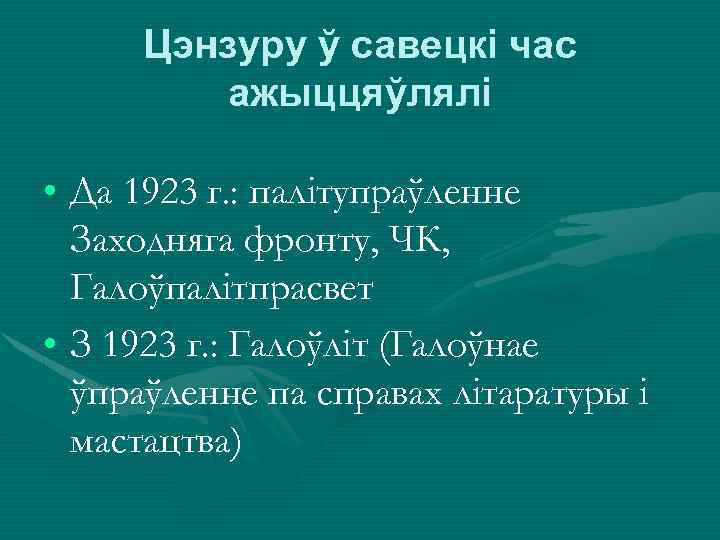 Цэнзуру ў савецкі час ажыццяўлялі

• Да 1923 г.: палітупраўленне Заходняга фронту, ЧК, Галоўпалітпрасвет
• З 1923 г.: Галоўліт (Галоўнае ўпраўленне па справах літаратуры і мастацтва)